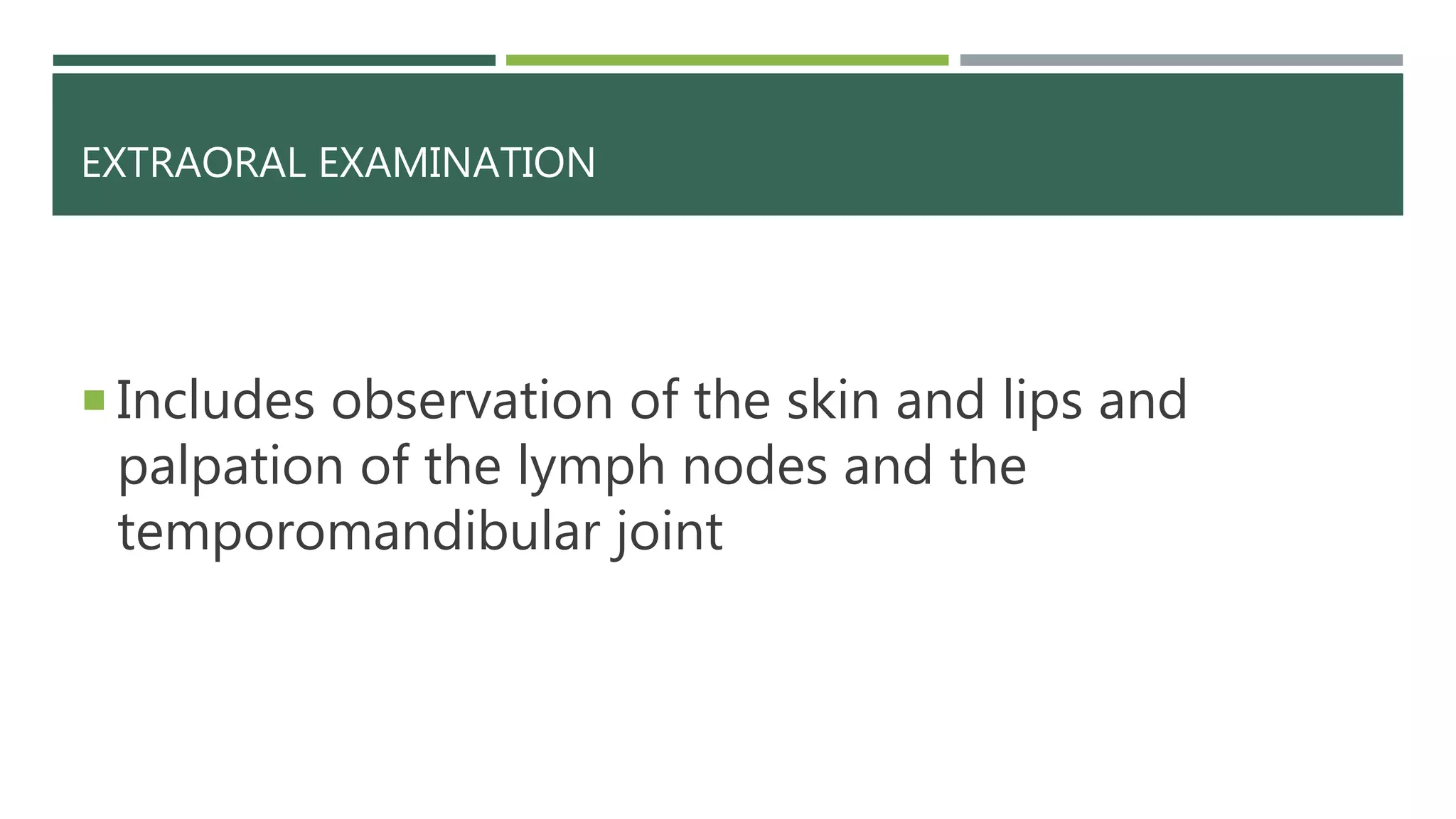 EXTRAORAL EXAMINATION

Includes observation of the skin and lips and palpation of the lymph nodes and the temporomandibular joint